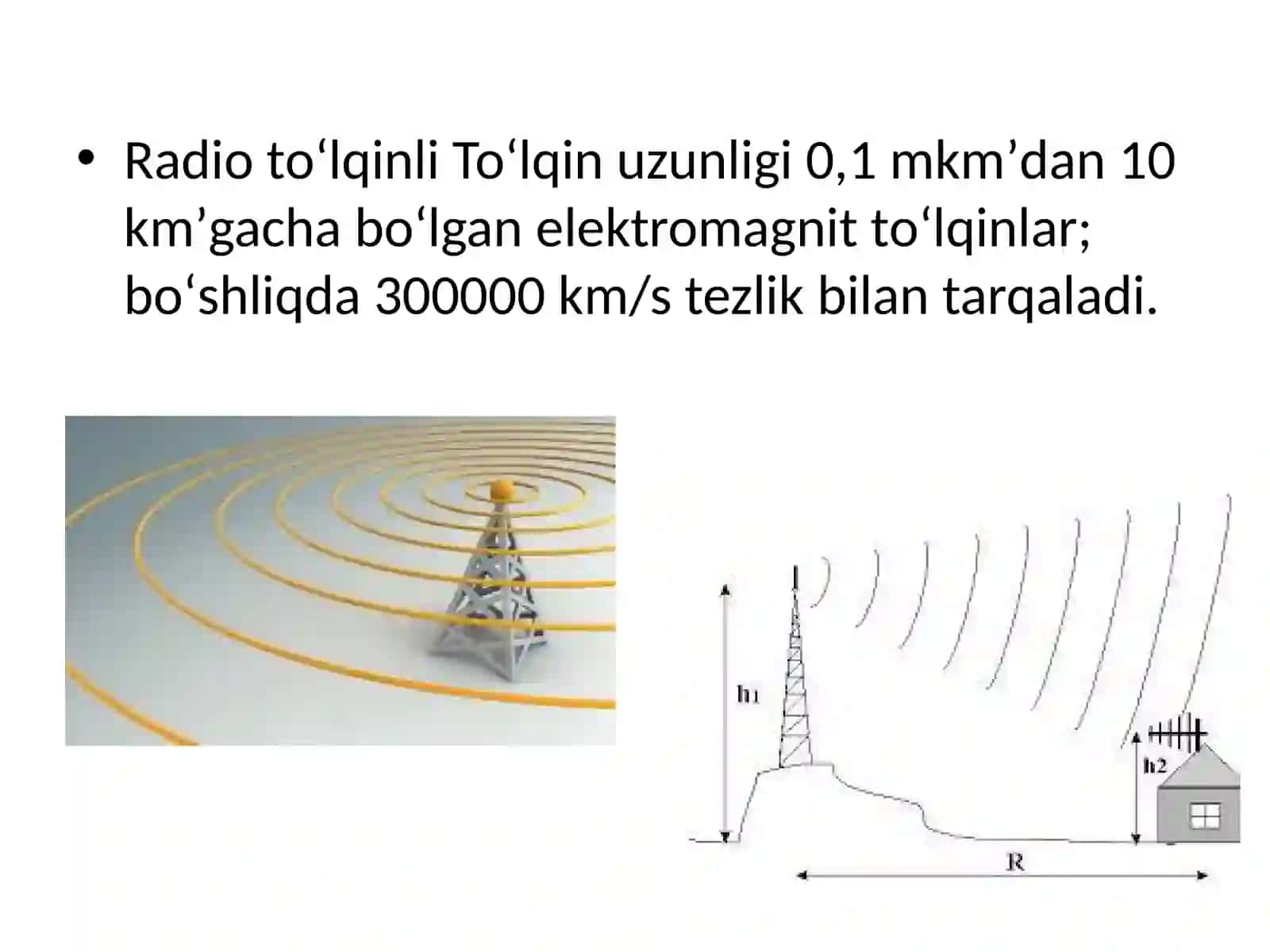 • Radio to‘lqinli To‘lqin uzunligi 0,1 mkm’dan 10 km’gacha bo‘lgan elektromagnit to‘lqinlar; bo‘shliqda 300000 km/s tezlik bilan tarqaladi.

h1

h2

R